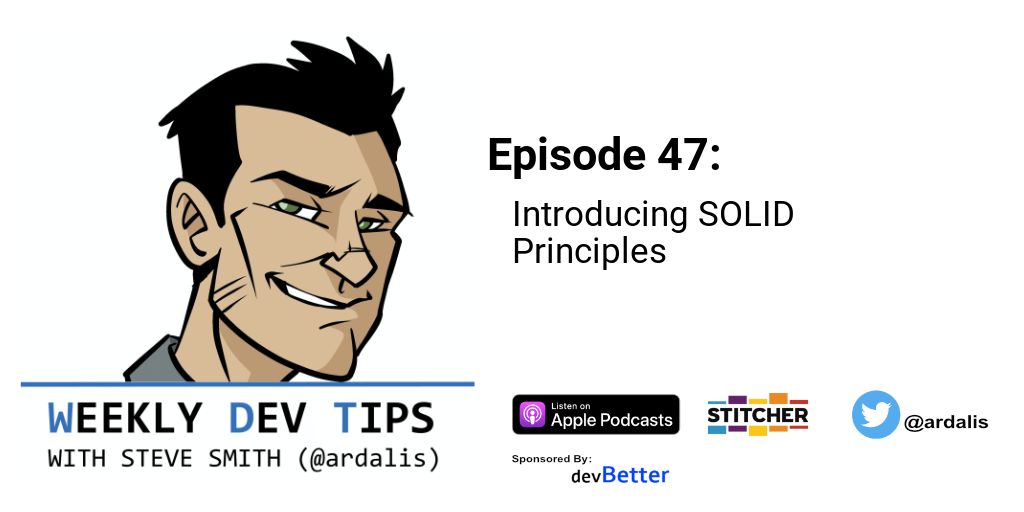 Episode 47:

Introducing SOLID Principles

WEEKLY DEV TIPS
WITH STEVE SMITH (@ardalis)

Listen on
Apple Podcasts

STITCHER

@ardalis

Sponsored By:
devBetter